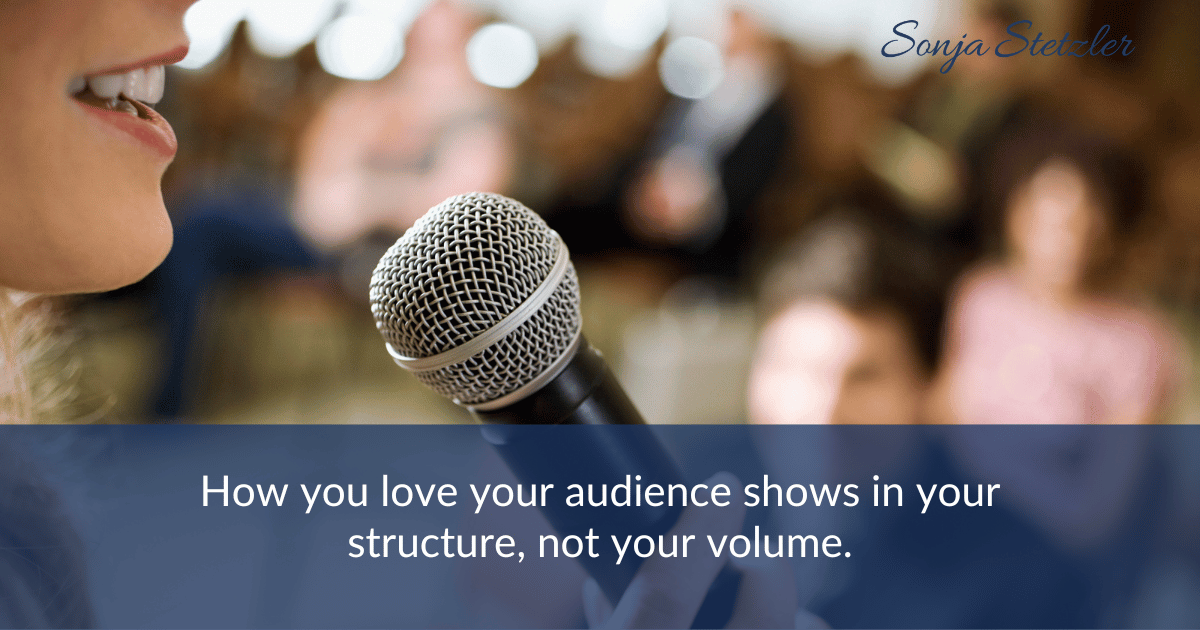 Sonja Stetzler

How you love your audience shows in your structure, not your volume.